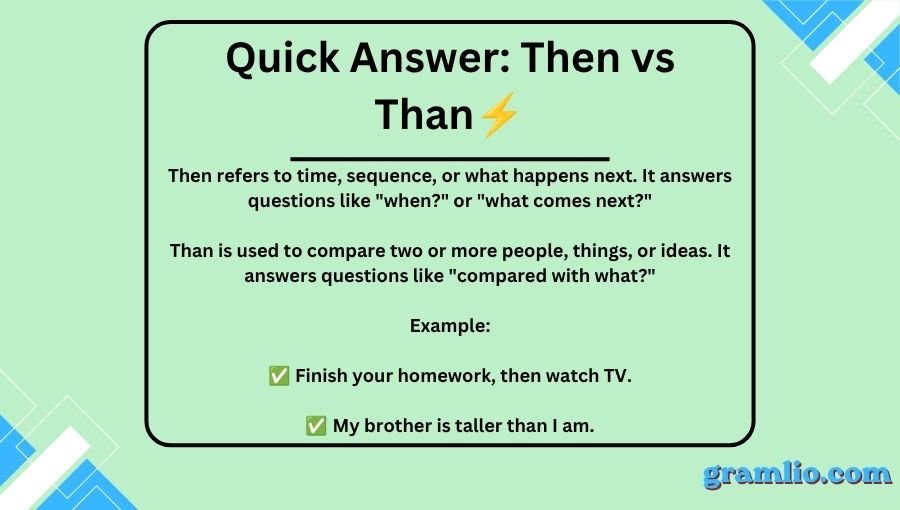 Quick Answer: Then vs Than⚡

Then refers to time, sequence, or what happens next. It answers questions like "when?" or "what comes next?"

Than is used to compare two or more people, things, or ideas. It answers questions like "compared with what?"

Example:

✅ Finish your homework, then watch TV.

✅ My brother is taller than I am.

gramlio.com